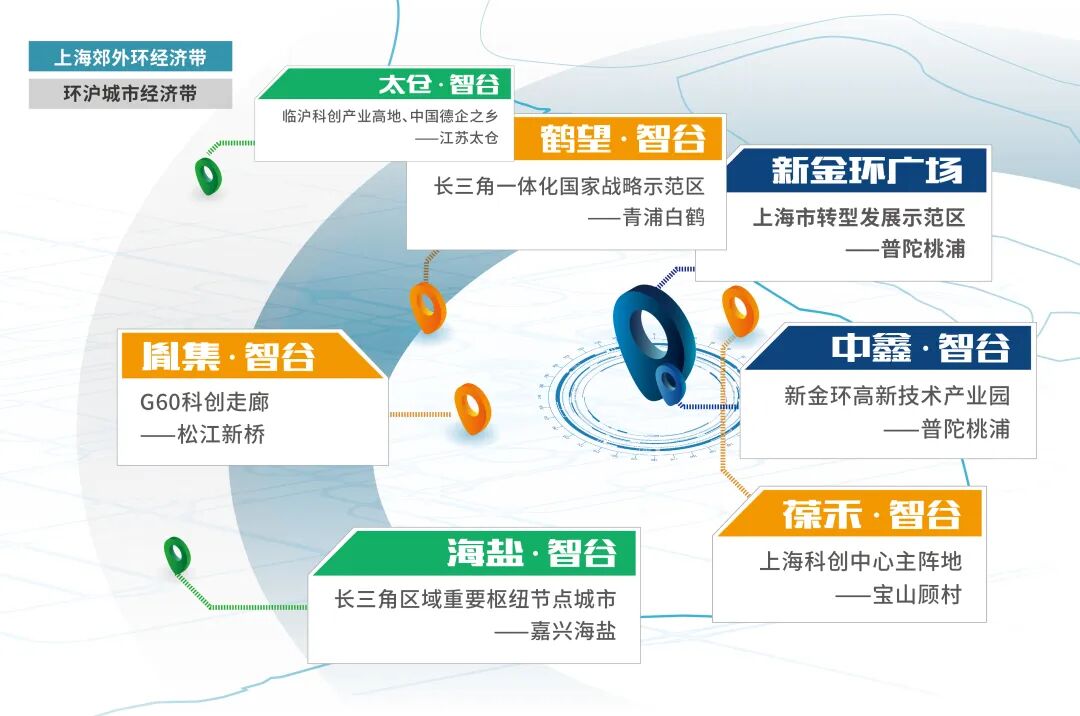 上海郊外环经济带

环沪城市经济带

太仓·智谷
临沪科创产业高地、中国德企之乡
——江苏太仓

鹤望·智谷
长三角一体化国家战略示范区
——青浦白鹤

新金环广场
上海市转型发展示范区
——普陀桃浦

胤集·智谷
G60科创走廊
——松江新桥

中鑫·智谷
新金环高新技术产业园
——普陀桃浦

葆禾·智谷
上海科创中心主阵地
——宝山顾村

海盐·智谷
长三角区域重要枢纽节点城市
——嘉兴海盐